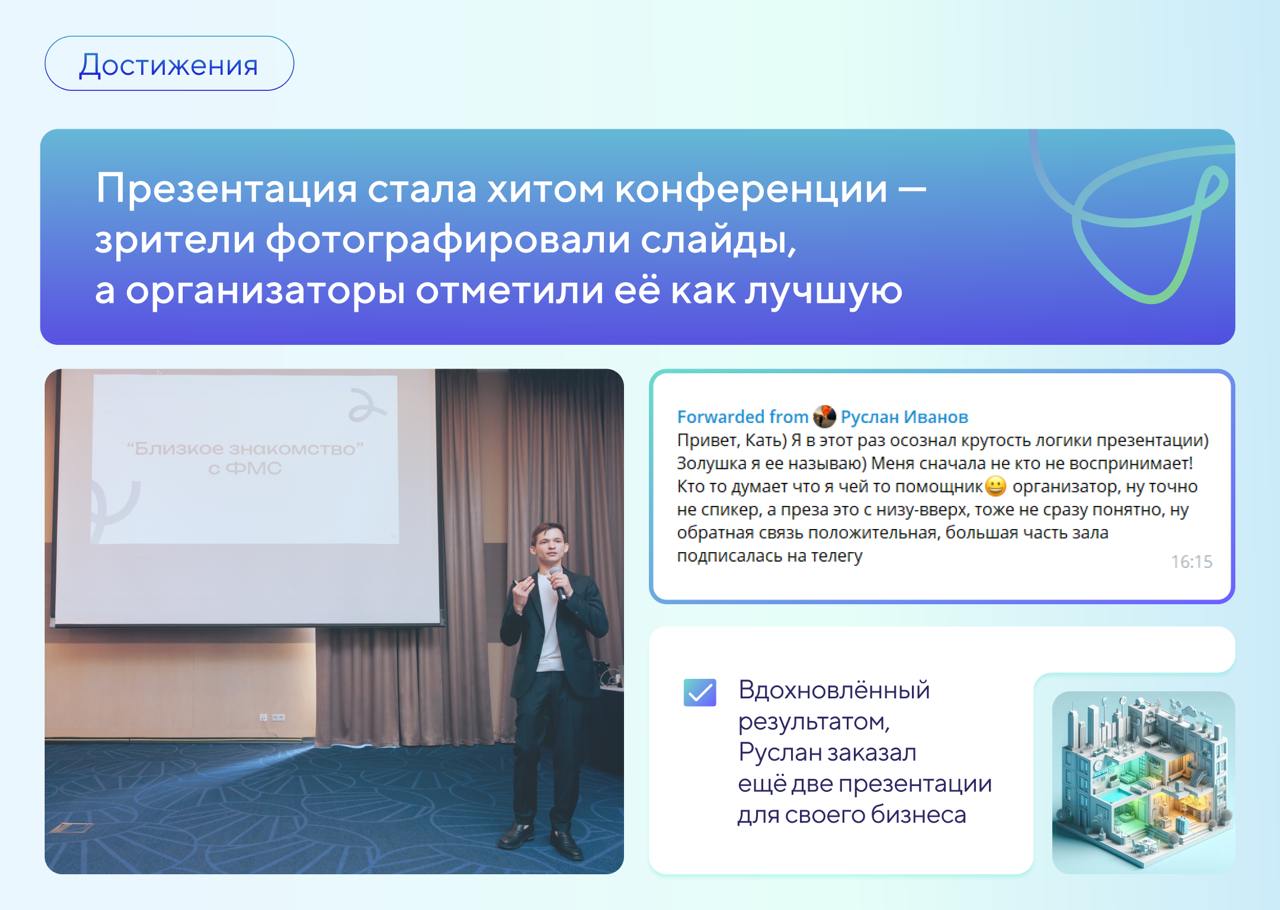 Достижения

Презентация стала хитом конференции — зрители фотографировали слайды, а организаторы отметили её как лучшую

"Близкое знакомство" с ФМС

Forwarded from Руслан Иванов
Привет, Кать) Я в этот раз осознал крутость логики презентации) Золушка я ее называю) Меня сначала не кто не воспринимает! Кто то думает что я чей то помощник😀 организатор, ну точно не спикер, а преза это с низу-вверх, тоже не сразу понятно, ну обратная связь положительная, большая часть зала подписалась на телегу
16:15

Вдохновлённый результатом, Руслан заказал ещё две презентации для своего бизнеса